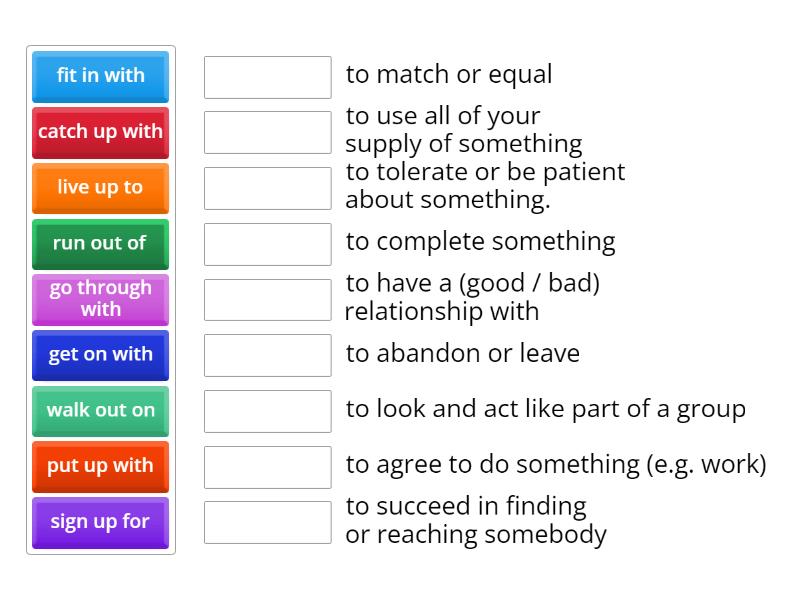 fit in with
catch up with
live up to
run out of
go through with
get on with
walk out on
put up with
sign up for

to match or equal
to use all of your supply of something
to tolerate or be patient about something.
to complete something
to have a (good / bad) relationship with
to abandon or leave
to look and act like part of a group
to agree to do something (e.g. work)
to succeed in finding or reaching somebody